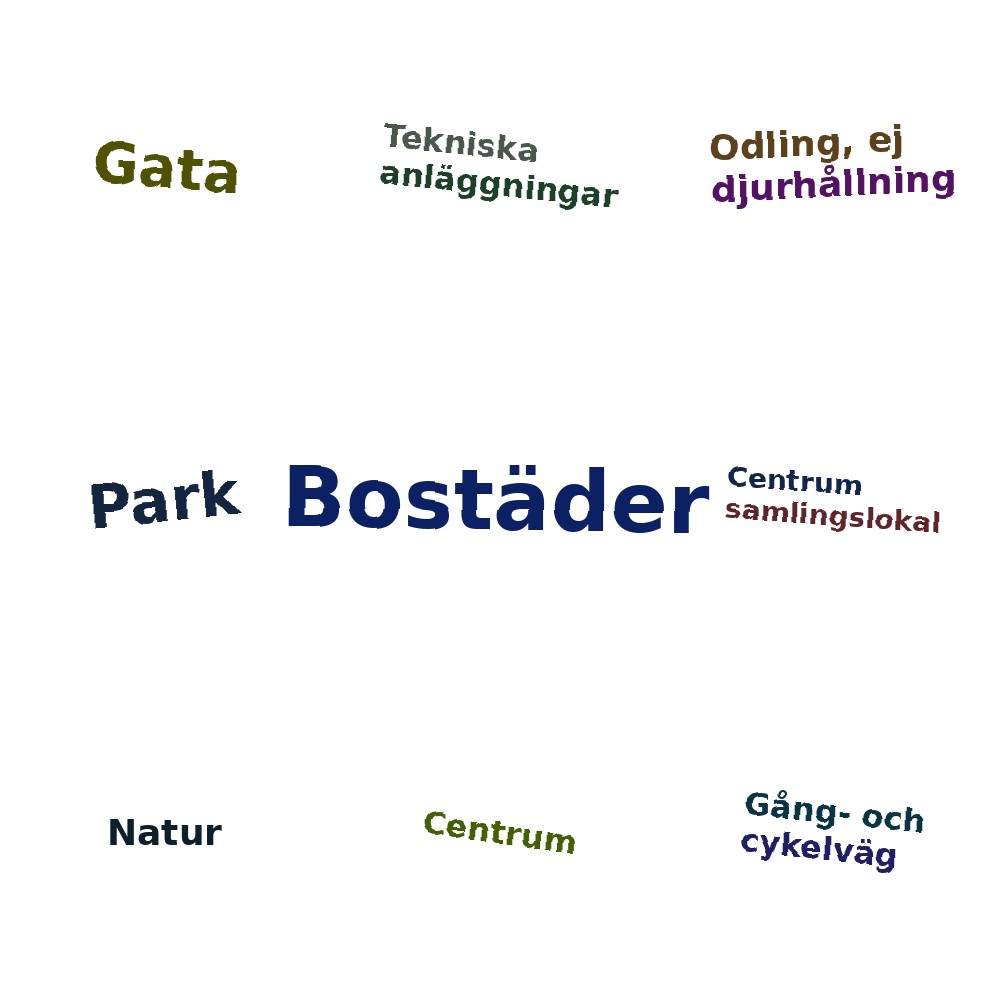 Gata

Tekniska anläggningar

Odling, ej djurhållning

Park

Bostäder

Centrum samlingslokal

Natur

Centrum

Gång- och cykelväg